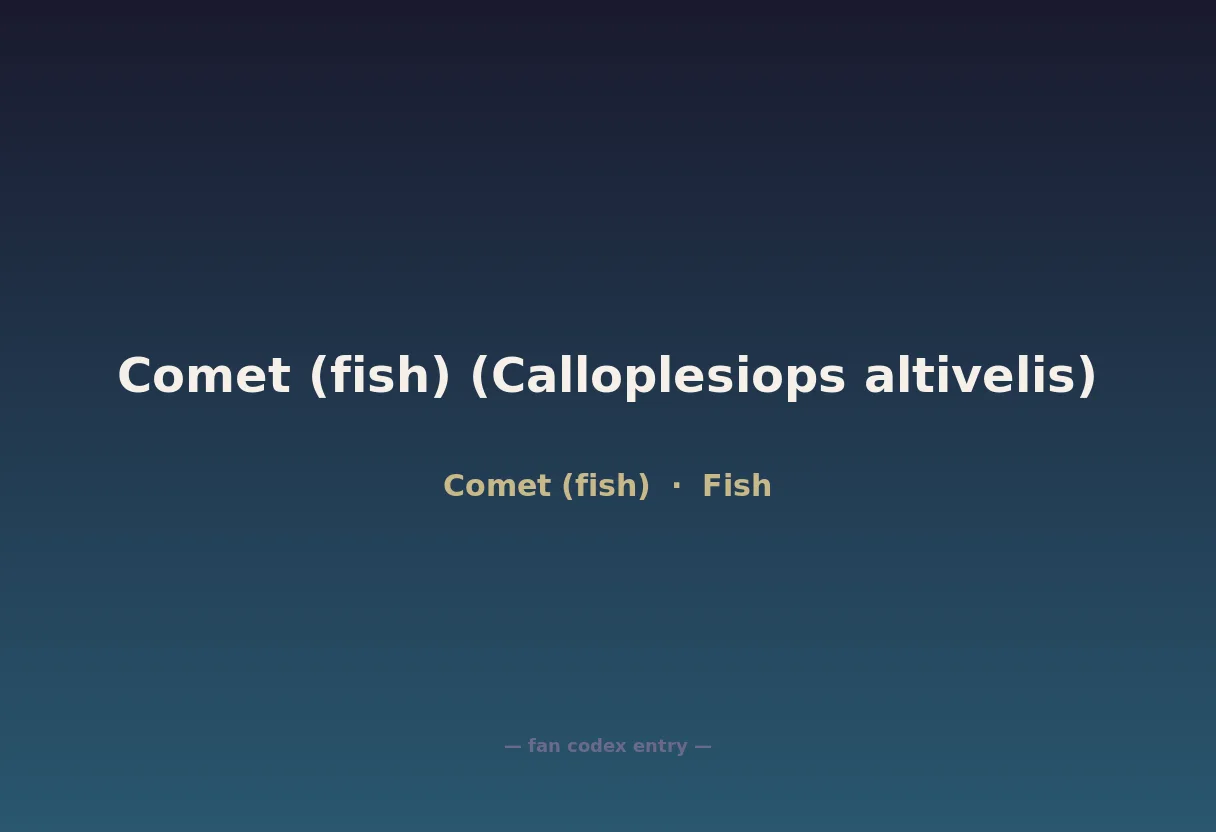 Comet (fish) (Calloplesiops altivelis)

Comet (fish) · Fish

— fan codex entry —